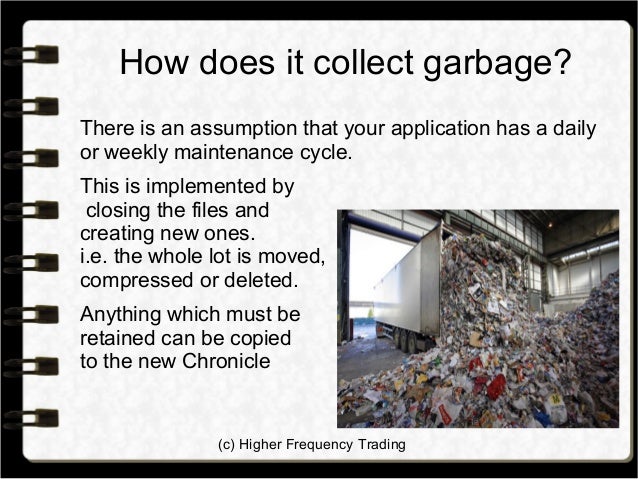 How does it collect garbage?

There is an assumption that your application has a daily or weekly maintenance cycle.

This is implemented by closing the files and creating new ones.
i.e. the whole lot is moved, compressed or deleted.

Anything which must be retained can be copied to the new Chronicle

(c) Higher Frequency Trading